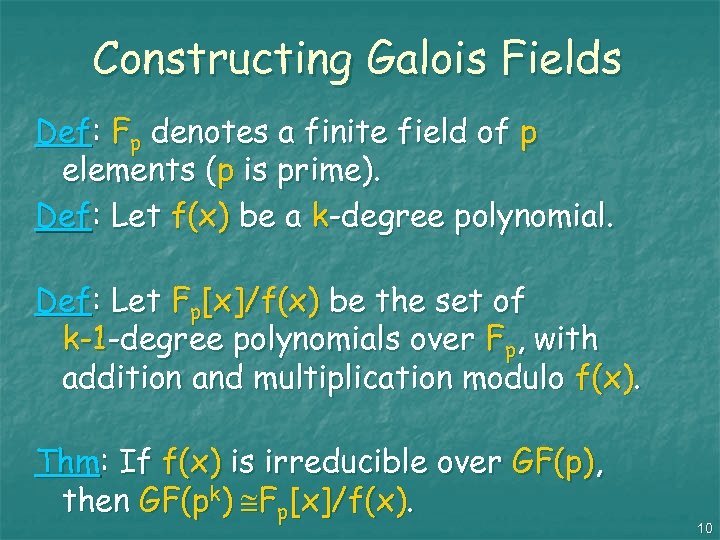 Constructing Galois Fields

Def: $F_p$ denotes a finite field of p elements (p is prime).

Def: Let f(x) be a k-degree polynomial.

Def: Let $F_p[x]/f(x)$ be the set of k-1-degree polynomials over $F_p$, with addition and multiplication modulo f(x).

Thm: If f(x) is irreducible over GF(p), then $GF(p^k) \cong F_p[x]/f(x)$.

10